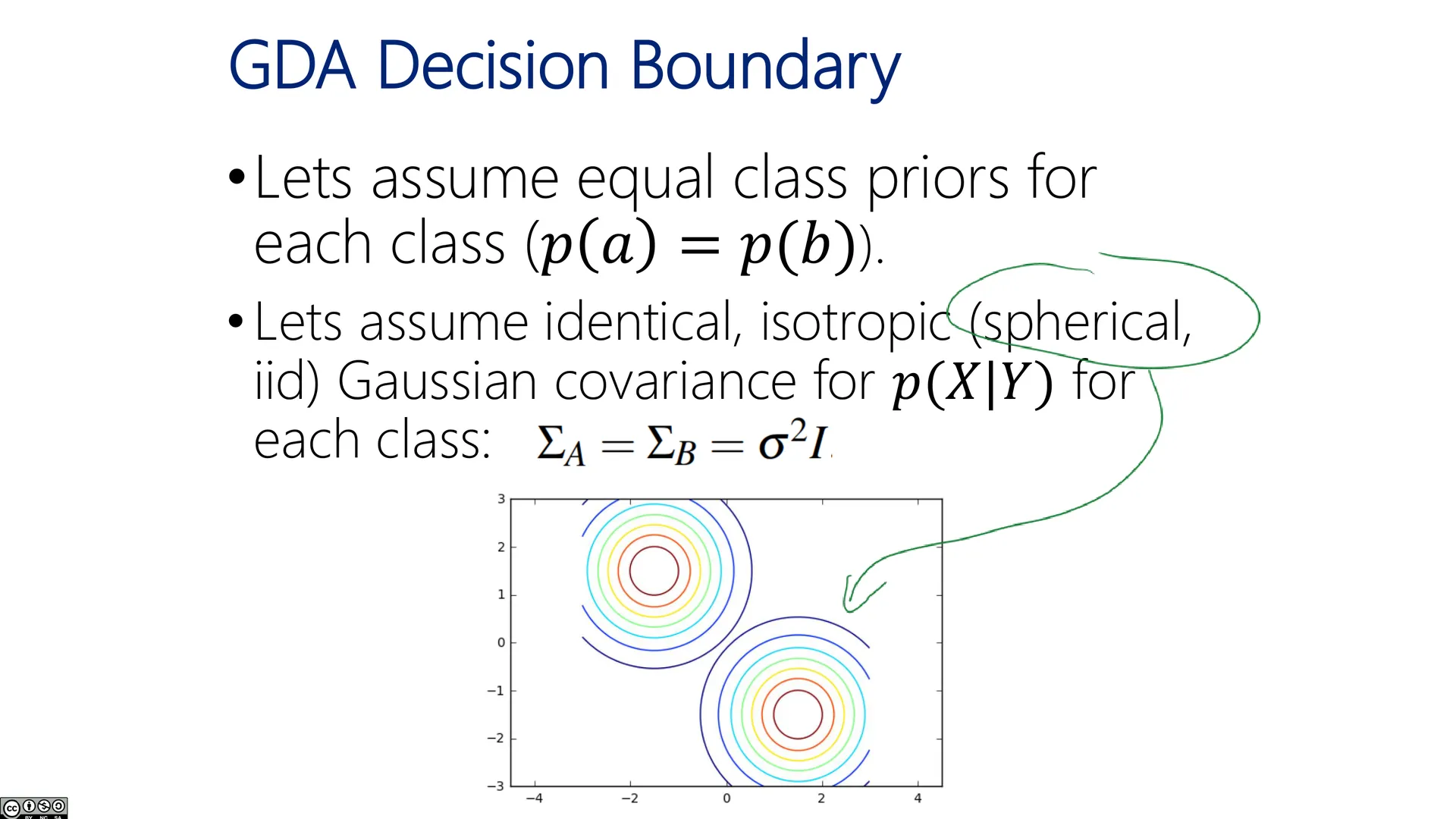 GDA Decision Boundary

• Lets assume equal class priors for each class ($p(a) = p(b)$).

• Lets assume identical, isotropic (spherical, iid) Gaussian covariance for $p(X|Y)$ for each class: $\Sigma_A = \Sigma_B = \sigma^2 I$.

3
2
1
0
−1
−2
−3
−4
−2
0
2
4